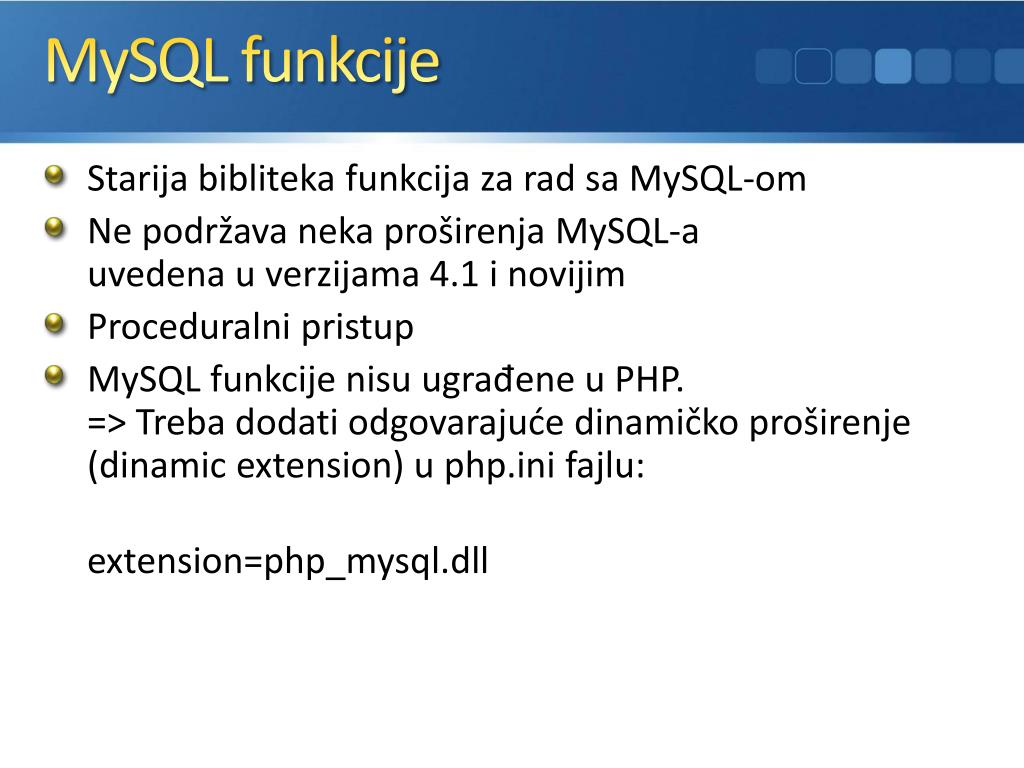 MySQL funkcije

Starija bibliteka funkcija za rad sa MySQL-om

Ne podržava neka proširenja MySQL-a uvedena u verzijama 4.1 i novijim

Proceduralni pristup

MySQL funkcije nisu ugrađene u PHP.
=> Treba dodati odgovarajuće dinamičko proširenje (dinamic extension) u php.ini fajlu:

extension=php_mysql.dll